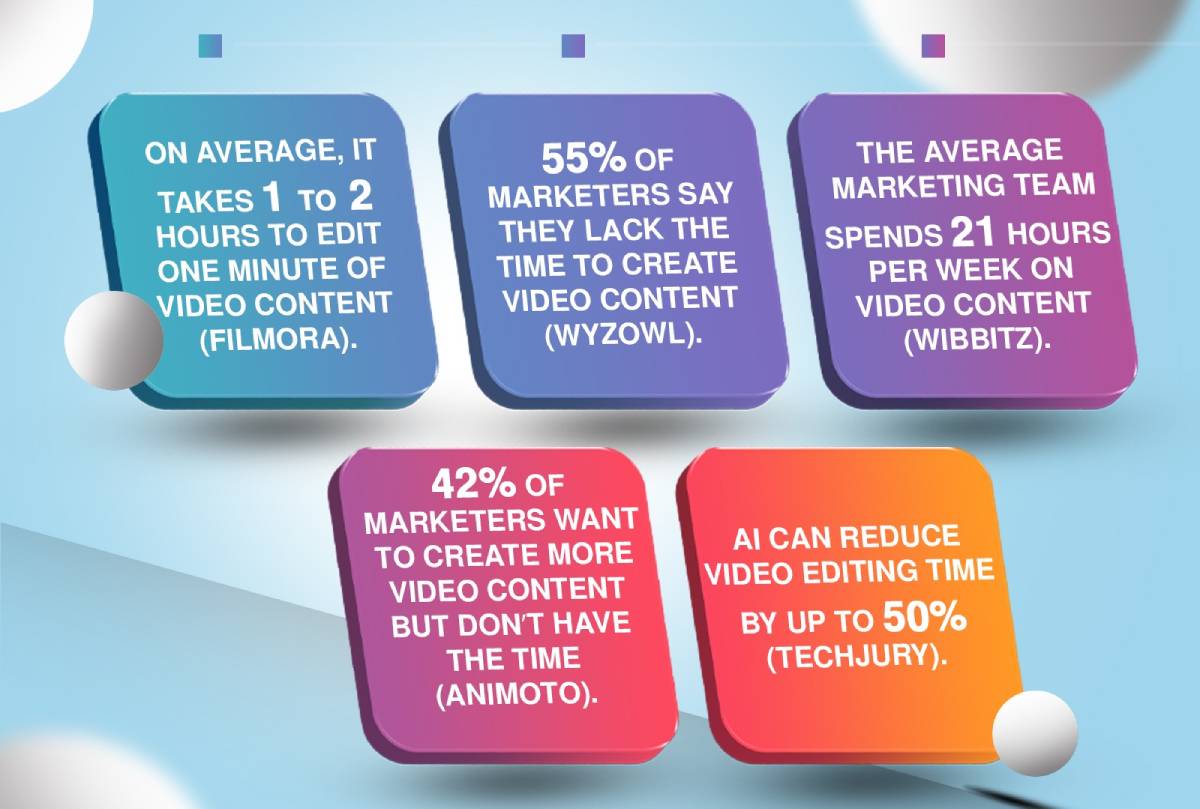 ON AVERAGE, IT TAKES 1 TO 2 HOURS TO EDIT ONE MINUTE OF VIDEO CONTENT (FILMORA).

55% OF MARKETERS SAY THEY LACK THE TIME TO CREATE VIDEO CONTENT (WYZOWL).

THE AVERAGE MARKETING TEAM SPENDS 21 HOURS PER WEEK ON VIDEO CONTENT (WIBBITZ).

42% OF MARKETERS WANT TO CREATE MORE VIDEO CONTENT BUT DON'T HAVE THE TIME (ANIMOTO).

AI CAN REDUCE VIDEO EDITING TIME BY UP TO 50% (TECHJURY).